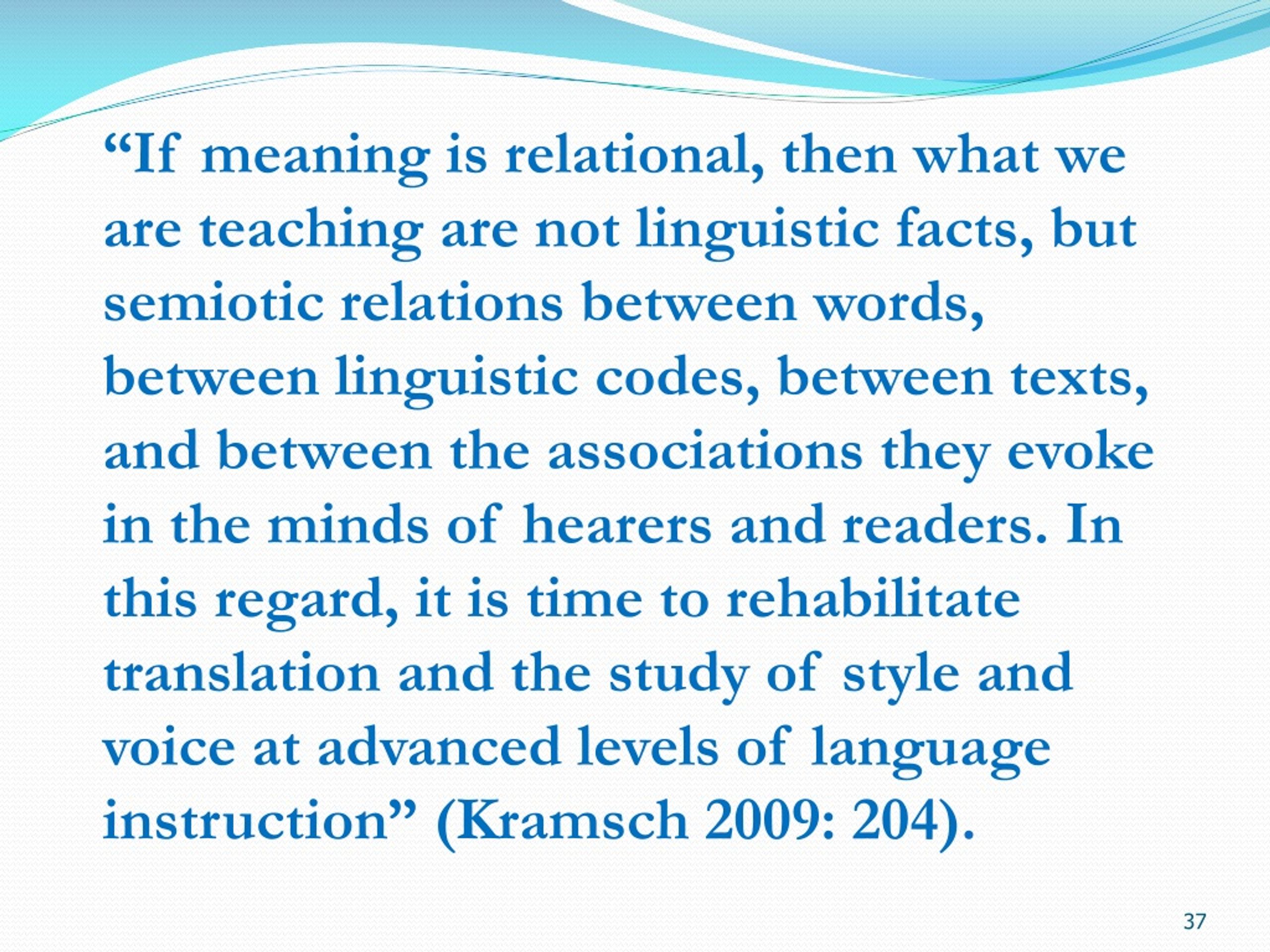 “If meaning is relational, then what we are teaching are not linguistic facts, but semiotic relations between words, between linguistic codes, between texts, and between the associations they evoke in the minds of hearers and readers. In this regard, it is time to rehabilitate translation and the study of style and voice at advanced levels of language instruction” (Kramsch 2009: 204).

37